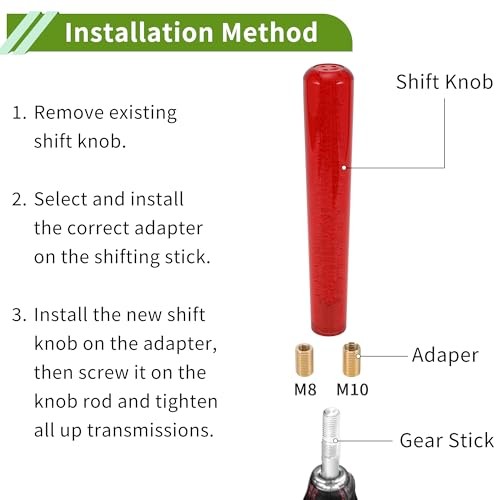 Installation Method

1. Remove existing shift knob.

2. Select and install the correct adapter on the shifting stick.

3. Install the new shift knob on the adapter, then screw it on the knob rod and tighten all up transmissions.

Shift Knob

Adaper

M8

M10

Gear Stick